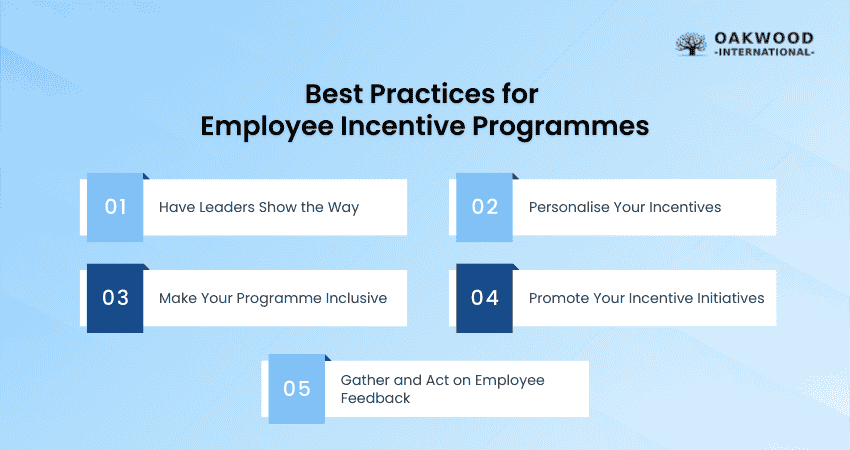 OAKWOOD
-INTERNATIONAL-

Best Practices for Employee Incentive Programmes

01 Have Leaders Show the Way

02 Personalise Your Incentives

03 Make Your Programme Inclusive

04 Promote Your Incentive Initiatives

05 Gather and Act on Employee Feedback